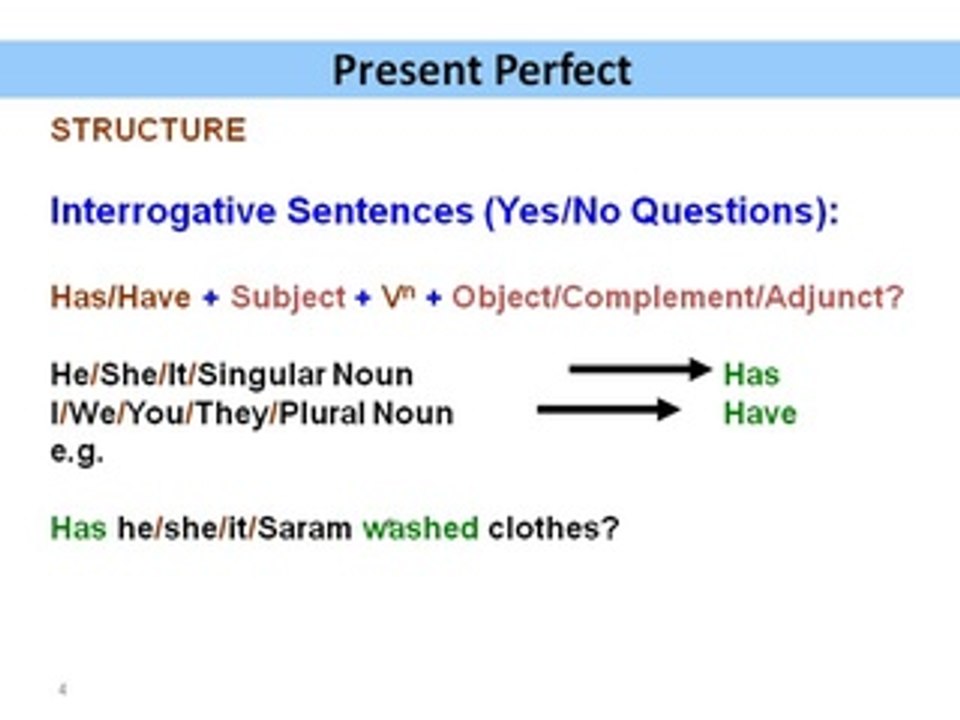 Present Perfect

STRUCTURE

Interrogative Sentences (Yes/No Questions):

Has/Have + Subject + $V^n$ + Object/Complement/Adjunct?

He/She/It/Singular Noun → Has
I/We/You/They/Plural Noun → Have
e.g.

Has he/she/it/Saram washed clothes?

4